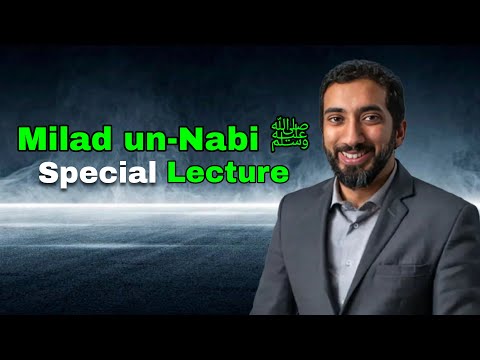 Milad un-Nabi ﷺ
Special Lecture